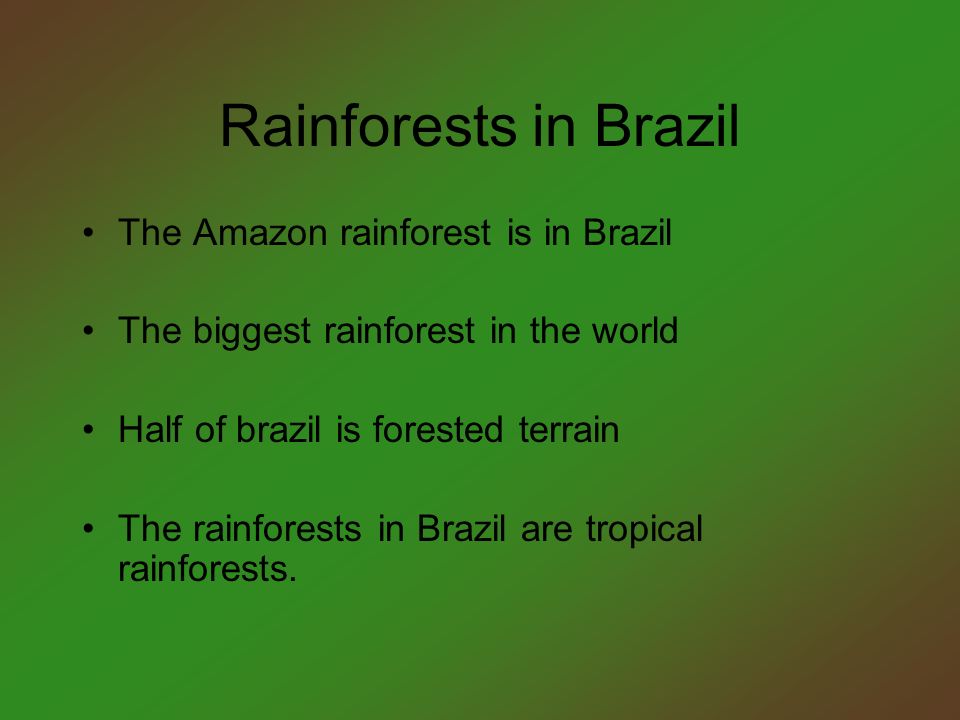 Rainforests in Brazil

• The Amazon rainforest is in Brazil

• The biggest rainforest in the world

• Half of brazil is forested terrain

• The rainforests in Brazil are tropical rainforests.